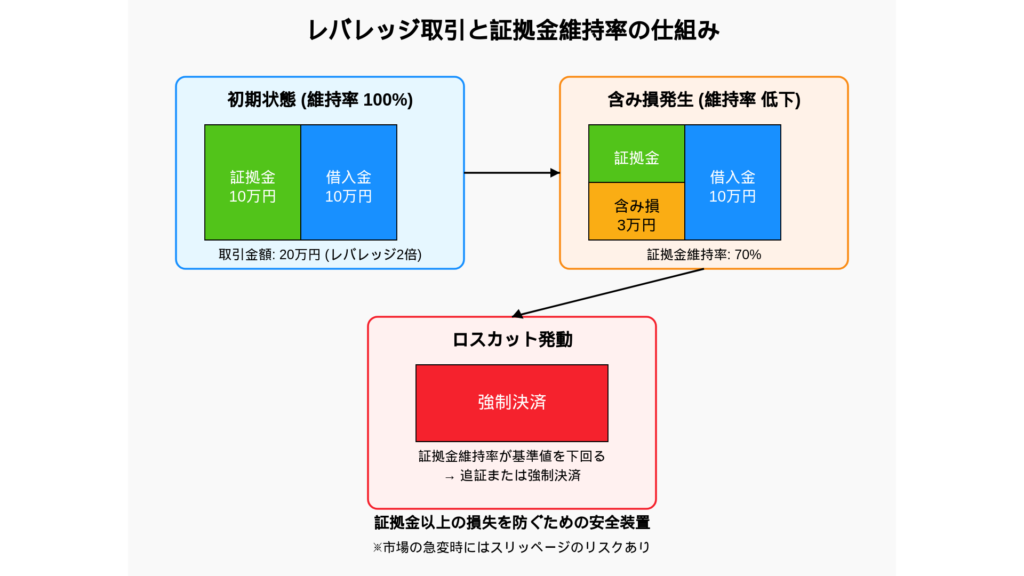 レバレッジ取引と証拠金維持率の仕組み

初期状態 (維持率 100%)

証拠金
10万円

借入金
10万円

取引金額: 20万円 (レバレッジ2倍)

含み損発生 (維持率 低下)

証拠金

含み損
3万円

借入金
10万円

証拠金維持率: 70%

ロスカット発動

強制決済

証拠金維持率が基準値を下回る
→ 追証または強制決済

証拠金以上の損失を防ぐための安全装置

※市場の急変時にはスリッページのリスクあり